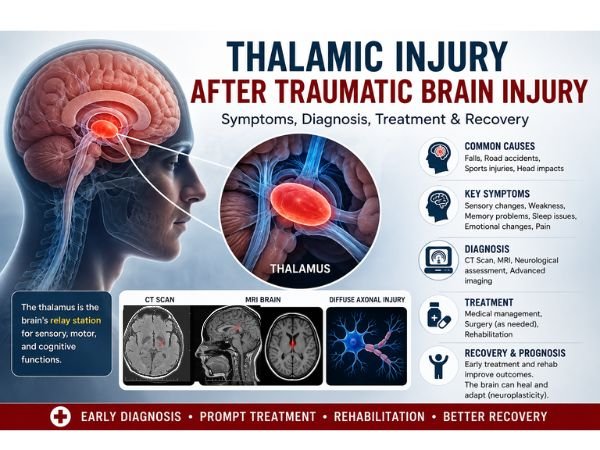 THALAMIC INJURY
AFTER TRAUMATIC BRAIN INJURY
Symptoms, Diagnosis, Treatment & Recovery

THALAMUS

The thalamus is the brain's relay station for sensory, motor, and cognitive functions.

CT SCAN
MRI BRAIN
DIFFUSE AXONAL INJURY

COMMON CAUSES
Falls, Road accidents, Sports injuries, Head impacts

KEY SYMPTOMS
Sensory changes, Weakness, Memory problems, Sleep issues, Emotional changes, Pain

DIAGNOSIS
CT Scan, MRI, Neurological assessment, Advanced imaging

TREATMENT
Medical management, Surgery (as needed), Rehabilitation

RECOVERY & PROGNOSIS
Early treatment and rehab improve outcomes.
The brain can heal and adapt (neuroplasticity).

EARLY DIAGNOSIS • PROMPT TREATMENT • REHABILITATION • BETTER RECOVERY